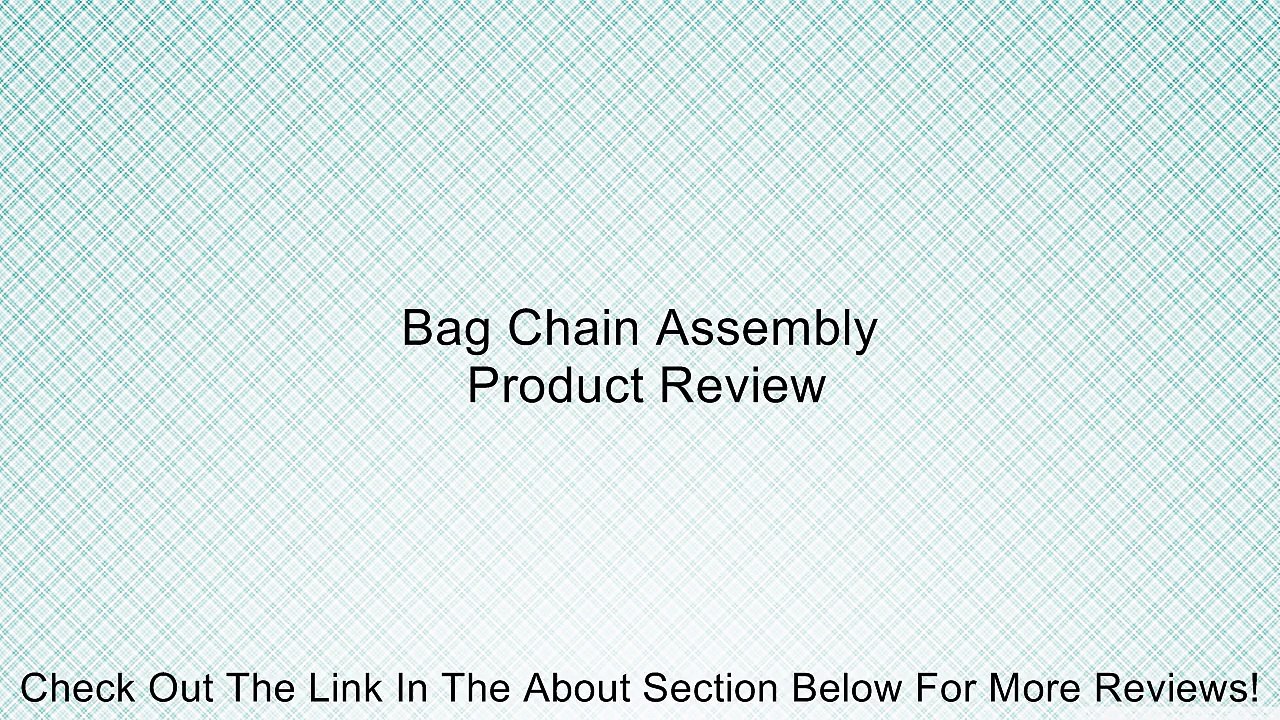 Bag Chain Assembly
Product Review

Check Out The Link In The About Section Below For More Reviews!